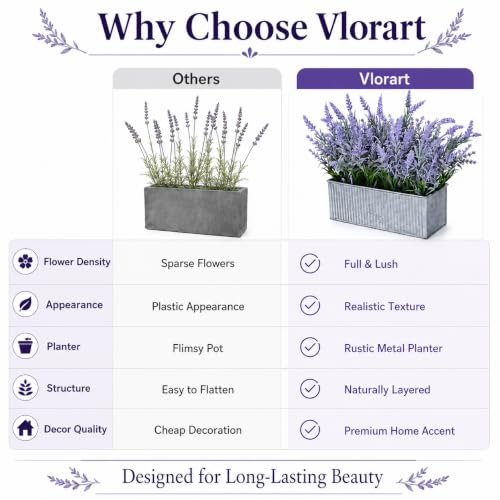 Why Choose Vlorart

| | Others | Vlorart |
|---|---|---|
| Flower Density | Sparse Flowers | Full & Lush |
| Appearance | Plastic Appearance | Realistic Texture |
| Planter | Flimsy Pot | Rustic Metal Planter |
| Structure | Easy to Flatten | Naturally Layered |
| Decor Quality | Cheap Decoration | Premium Home Accent |

Designed for Long-Lasting Beauty